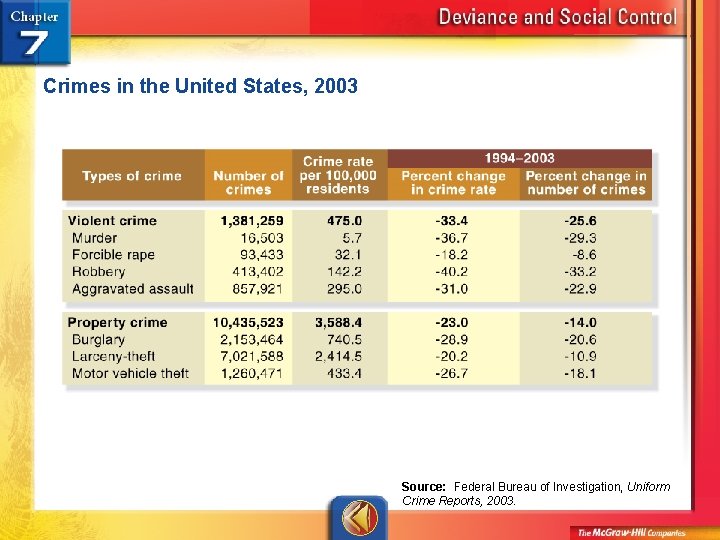 Chapter 7

Deviance and Social Control

Crimes in the United States, 2003

| Types of crime | Number of crimes | Crime rate per 100,000 residents | 1994–2003 Percent change in crime rate | 1994–2003 Percent change in number of crimes |
|---|---|---|---|---|
| Violent crime | 1,381,259 | 475.0 | -33.4 | -25.6 |
| Murder | 16,503 | 5.7 | -36.7 | -29.3 |
| Forcible rape | 93,433 | 32.1 | -18.2 | -8.6 |
| Robbery | 413,402 | 142.2 | -40.2 | -33.2 |
| Aggravated assault | 857,921 | 295.0 | -31.0 | -22.9 |
| Property crime | 10,435,523 | 3,588.4 | -23.0 | -14.0 |
| Burglary | 2,153,464 | 740.5 | -28.9 | -20.6 |
| Larceny-theft | 7,021,588 | 2,414.5 | -20.2 | -10.9 |
| Motor vehicle theft | 1,260,471 | 433.4 | -26.7 | -18.1 |

Source: Federal Bureau of Investigation, Uniform Crime Reports, 2003.

The McGraw-Hill Companies